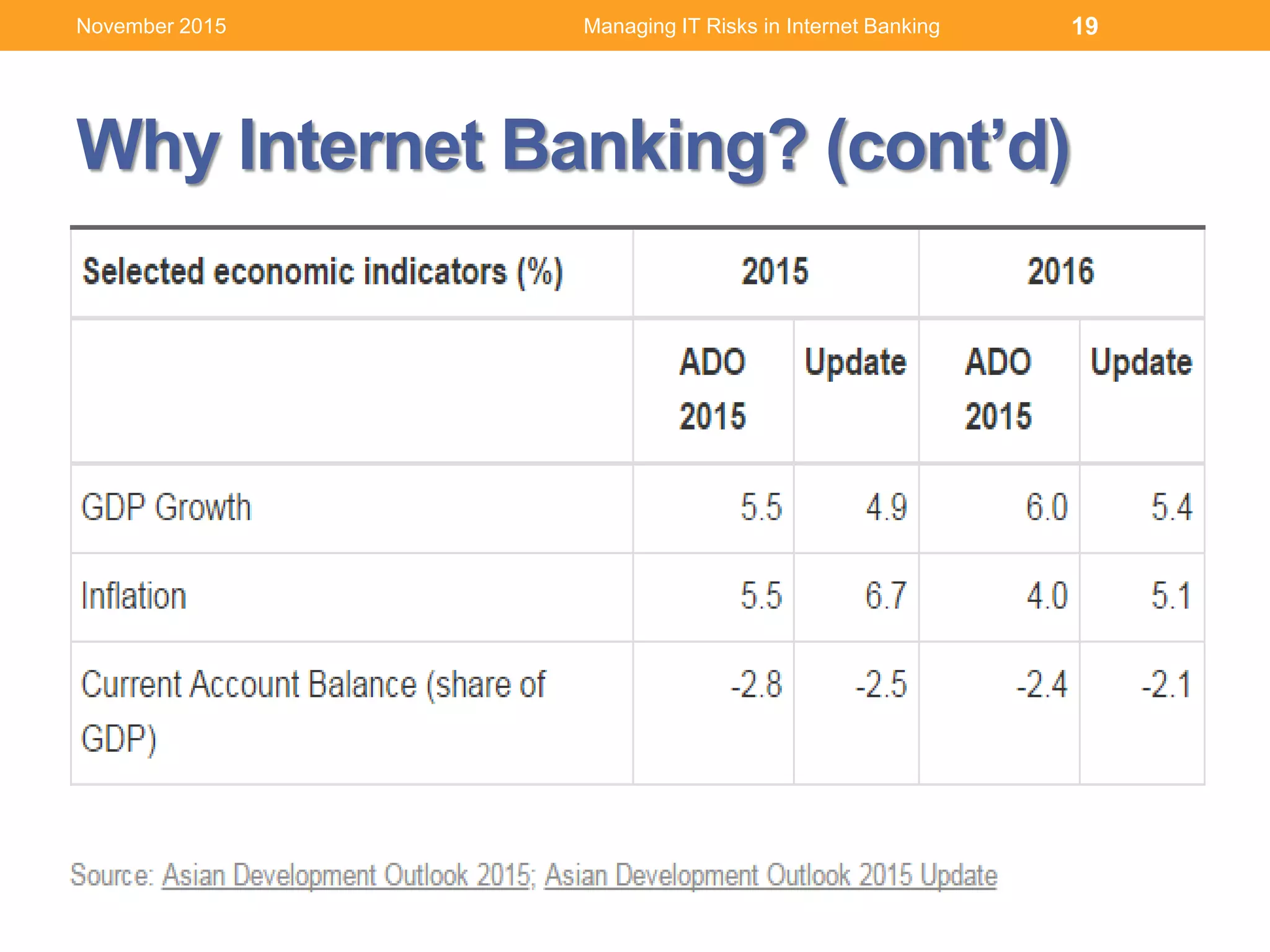 November 2015 Managing IT Risks in Internet Banking 19

Why Internet Banking? (cont'd)

| Selected economic indicators (%) | 2015 | | 2016 | |
|---|---|---|---|---|
| | ADO 2015 | Update | ADO 2015 | Update |
| GDP Growth | 5.5 | 4.9 | 6.0 | 5.4 |
| Inflation | 5.5 | 6.7 | 4.0 | 5.1 |
| Current Account Balance (share of GDP) | -2.8 | -2.5 | -2.4 | -2.1 |

Source: Asian Development Outlook 2015; Asian Development Outlook 2015 Update